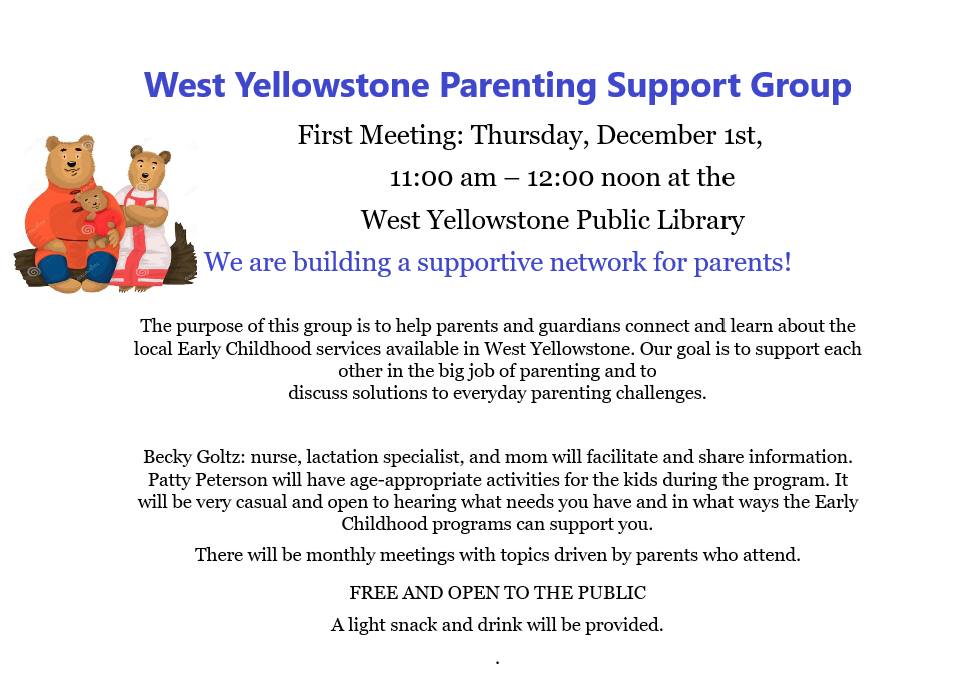 West Yellowstone Parenting Support Group

First Meeting: Thursday, December 1st,
11:00 am – 12:00 noon at the
West Yellowstone Public Library

We are building a supportive network for parents!

The purpose of this group is to help parents and guardians connect and learn about the local Early Childhood services available in West Yellowstone. Our goal is to support each other in the big job of parenting and to discuss solutions to everyday parenting challenges.

Becky Goltz: nurse, lactation specialist, and mom will facilitate and share information. Patty Peterson will have age-appropriate activities for the kids during the program. It will be very casual and open to hearing what needs you have and in what ways the Early Childhood programs can support you.

There will be monthly meetings with topics driven by parents who attend.

FREE AND OPEN TO THE PUBLIC

A light snack and drink will be provided.

.